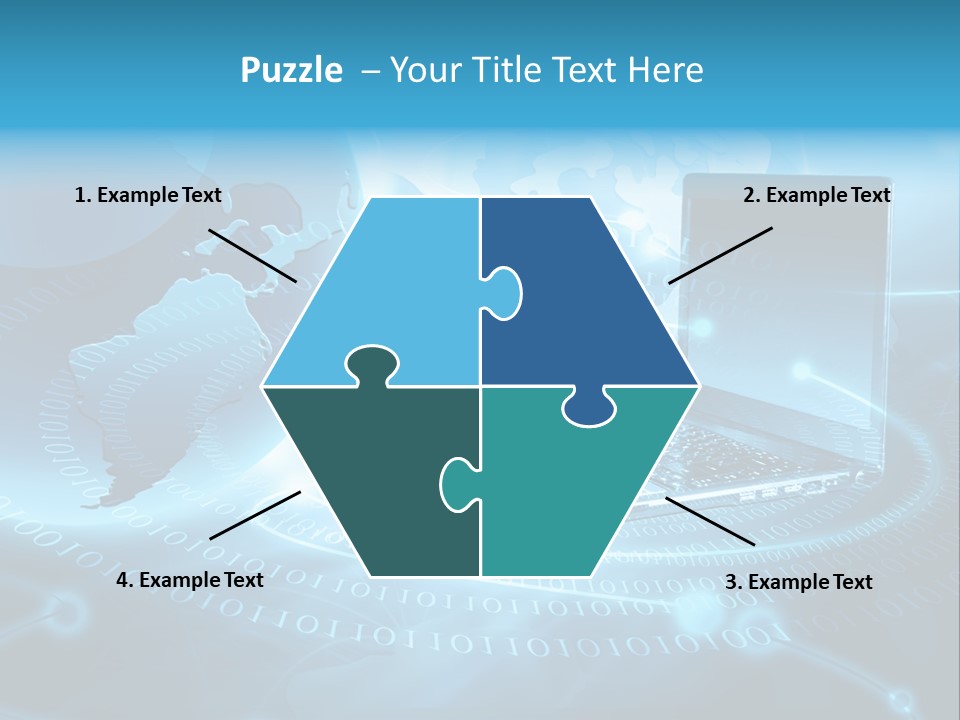 Puzzle – Your Title Text Here

1. Example Text

2. Example Text

4. Example Text

3. Example Text